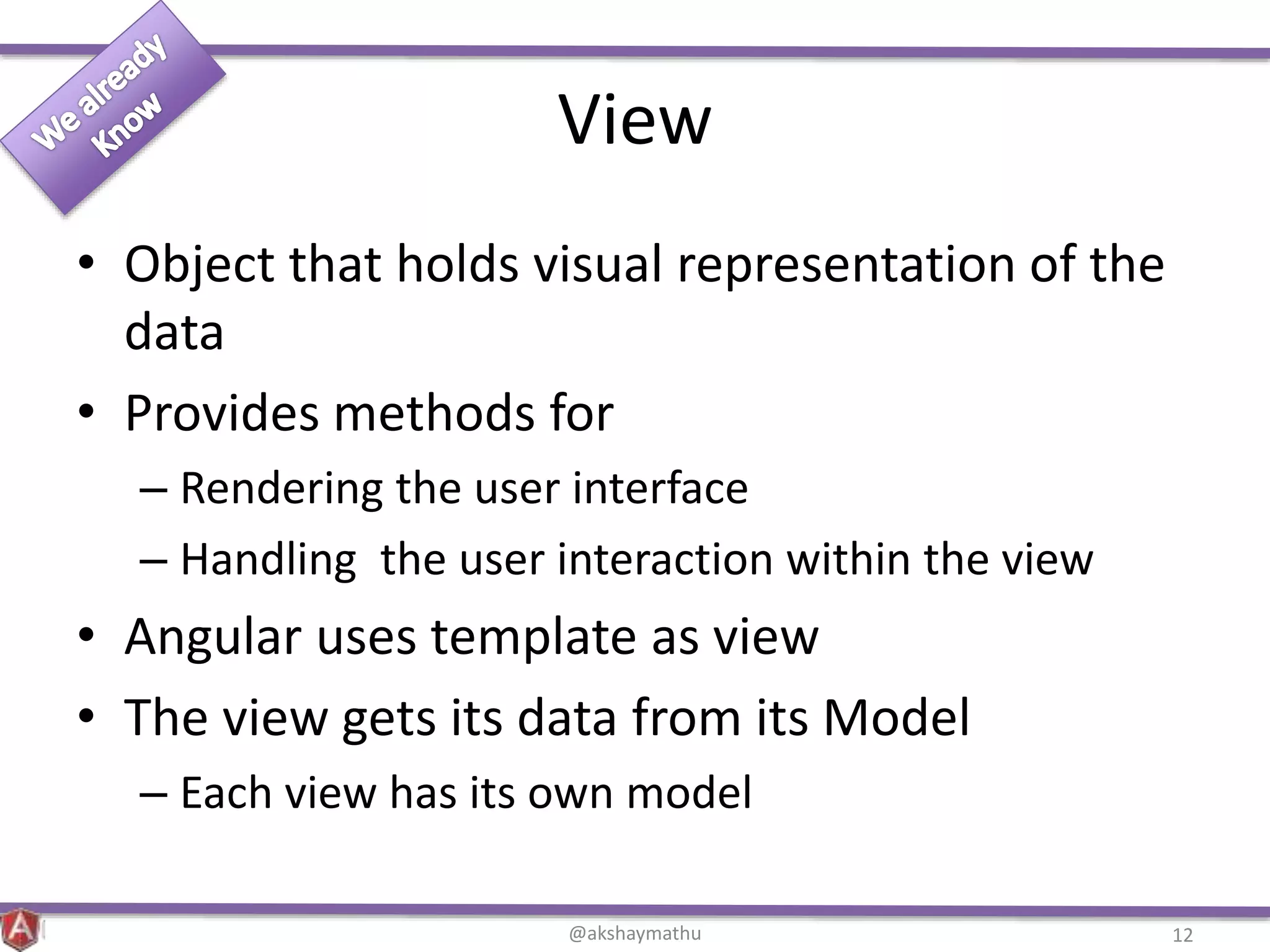 We already Know

View

• Object that holds visual representation of the data
• Provides methods for
– Rendering the user interface
– Handling the user interaction within the view
• Angular uses template as view
• The view gets its data from its Model
– Each view has its own model

A

@akshaymathu

12